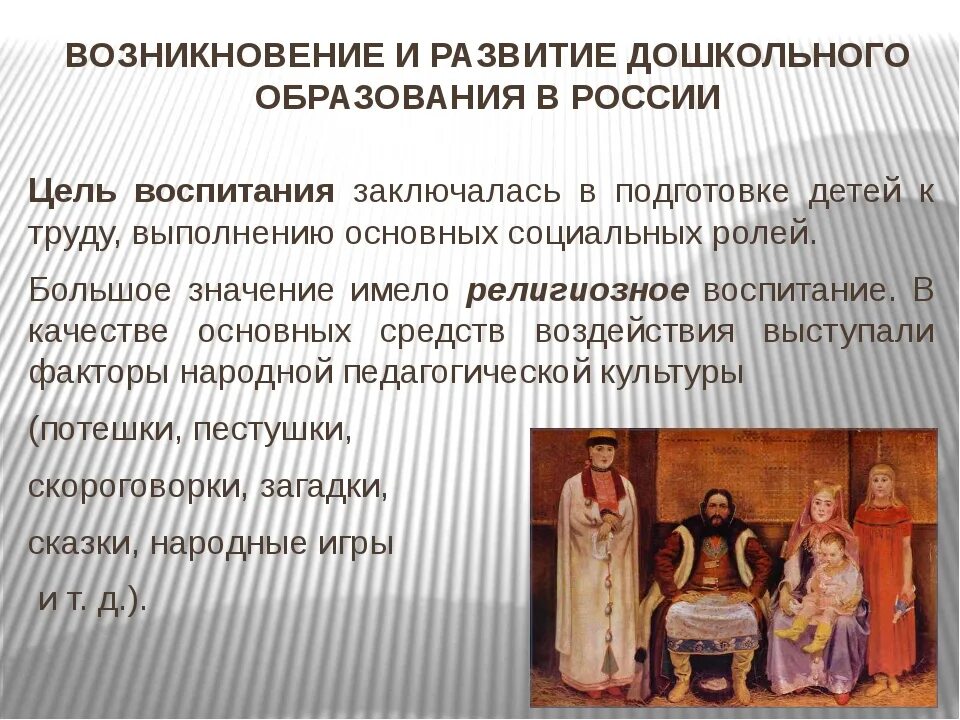 ВОЗНИКНОВЕНИЕ И РАЗВИТИЕ ДОШКОЛЬНОГО ОБРАЗОВАНИЯ В РОССИИ

Цель воспитания заключалась в подготовке детей к труду, выполнению основных социальных ролей.

Большое значение имело религиозное воспитание. В качестве основных средств воздействия выступали факторы народной педагогической культуры

(потешки, пестушки,

скороговорки, загадки,

сказки, народные игры

и т. д.).